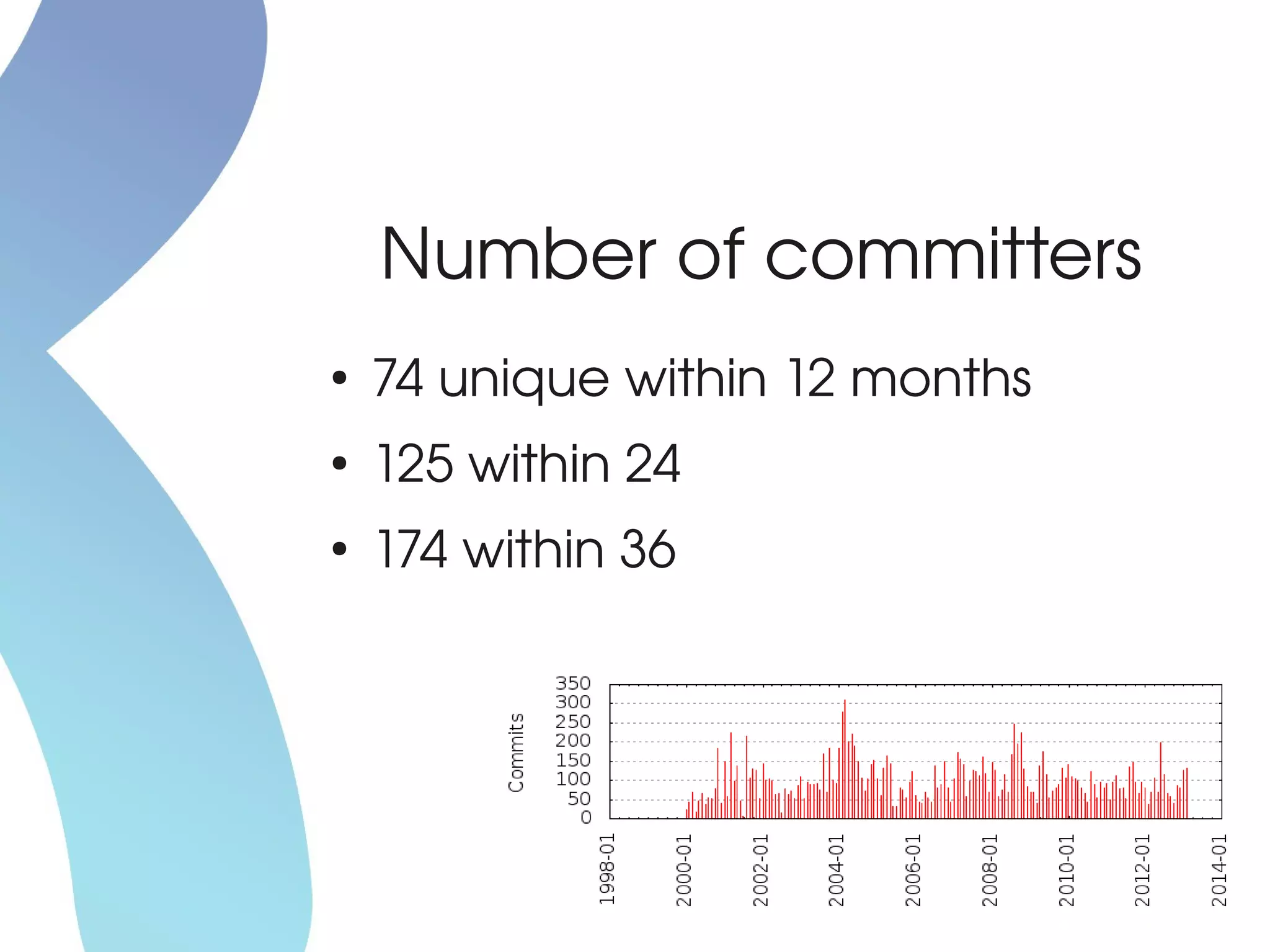 Number of committers

• 74 unique within 12 months
• 125 within 24
• 174 within 36

Commits
350
300
250
200
150
100
50
0
1998-01
2000-01
2002-01
2004-01
2006-01
2008-01
2010-01
2012-01
2014-01